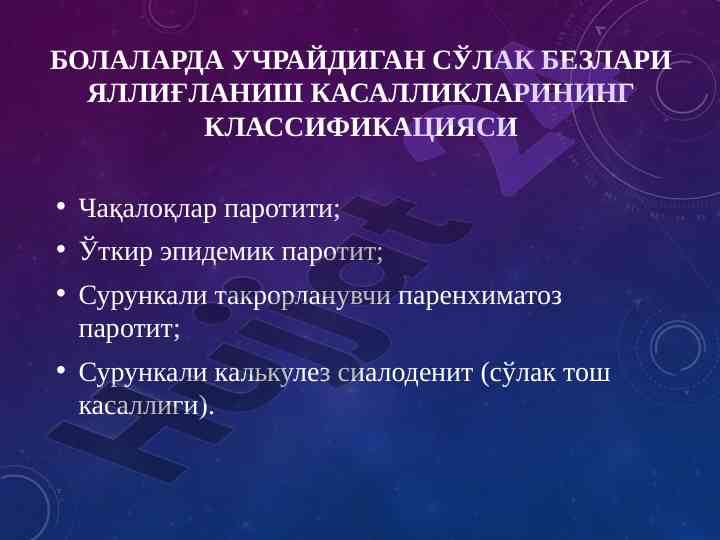 БОЛАЛАРДА УЧРАЙДИГАН СЎЛАК БЕЗЛАРИ ЯЛЛИҒЛАНИШ КАСАЛЛИКЛАРИНИНГ КЛАССИФИКАЦИЯСИ

• Чақалоқлар паротити;

• Ўткир эпидемик паротит;

• Сурункали такрорланувчи паренхиматоз паротит;

• Сурункали калькулез сиалоденит (сўлак тош касаллиги).

Hujjat 24